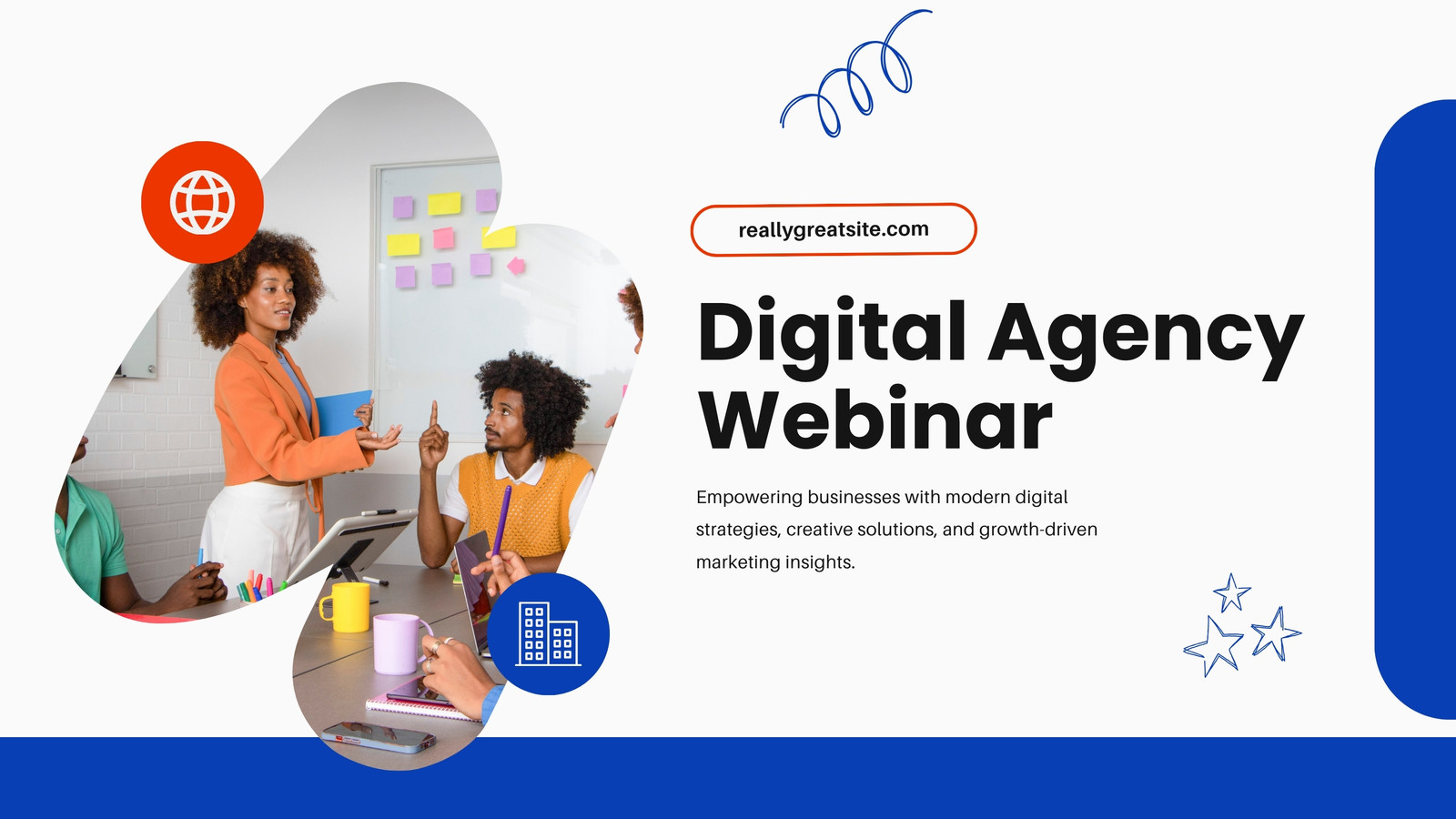 reallygreatsite.com

Digital Agency Webinar

Empowering businesses with modern digital strategies, creative solutions, and growth-driven marketing insights.